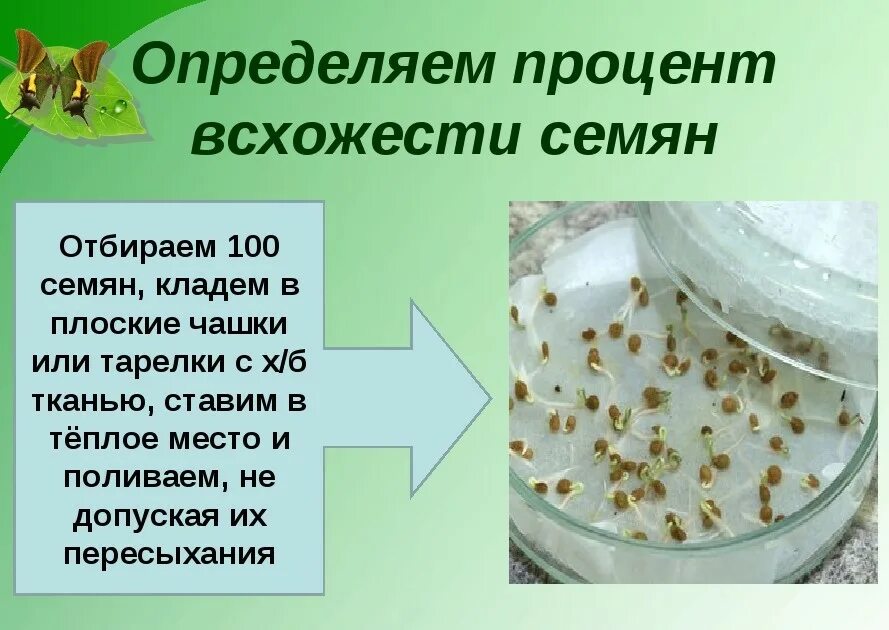 Определяем процент всхожести семян

Отбираем 100 семян, кладем в плоские чашки или тарелки с х/б тканью, ставим в тёплое место и поливаем, не допуская их пересыхания